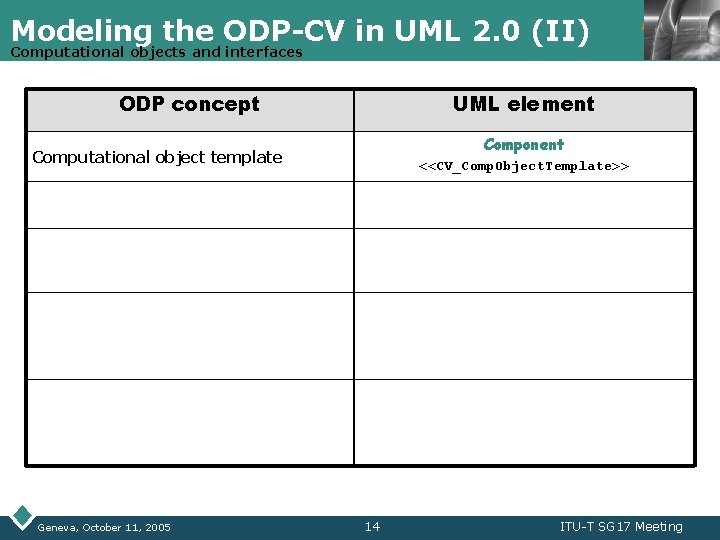 Modeling the ODP-CV in UML 2.0 (II)
Computational objects and interfaces

| ODP concept | UML element |
|---|---|
| Computational object template | Component <<CV_CompObjectTemplate>> |
| | |
| | |
| | |
| | |

Geneva, October 11, 2005
14
ITU-T SG17 Meeting